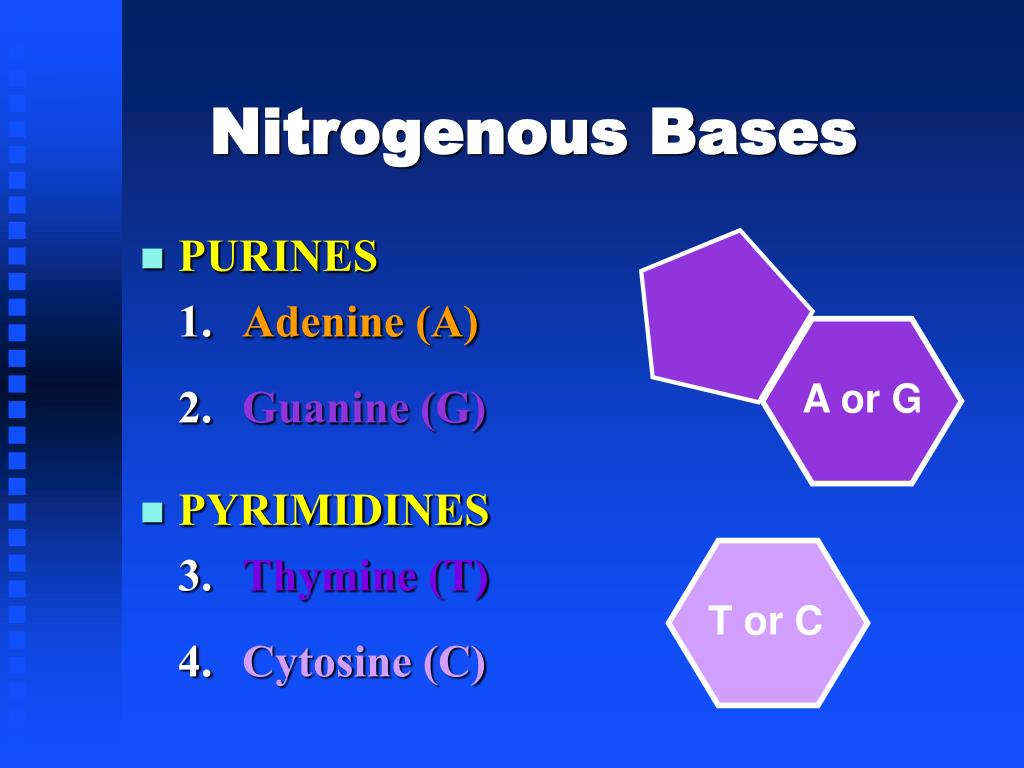 Nitrogenous Bases

PURINES

1. Adenine (A)

2. Guanine (G)

PYRIMIDINES

3. Thymine (T)

4. Cytosine (C)

A or G

T or C